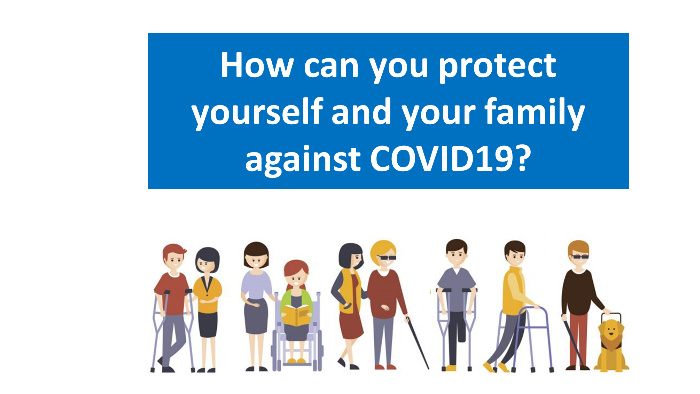 How can you protect yourself and your family against COVID19?